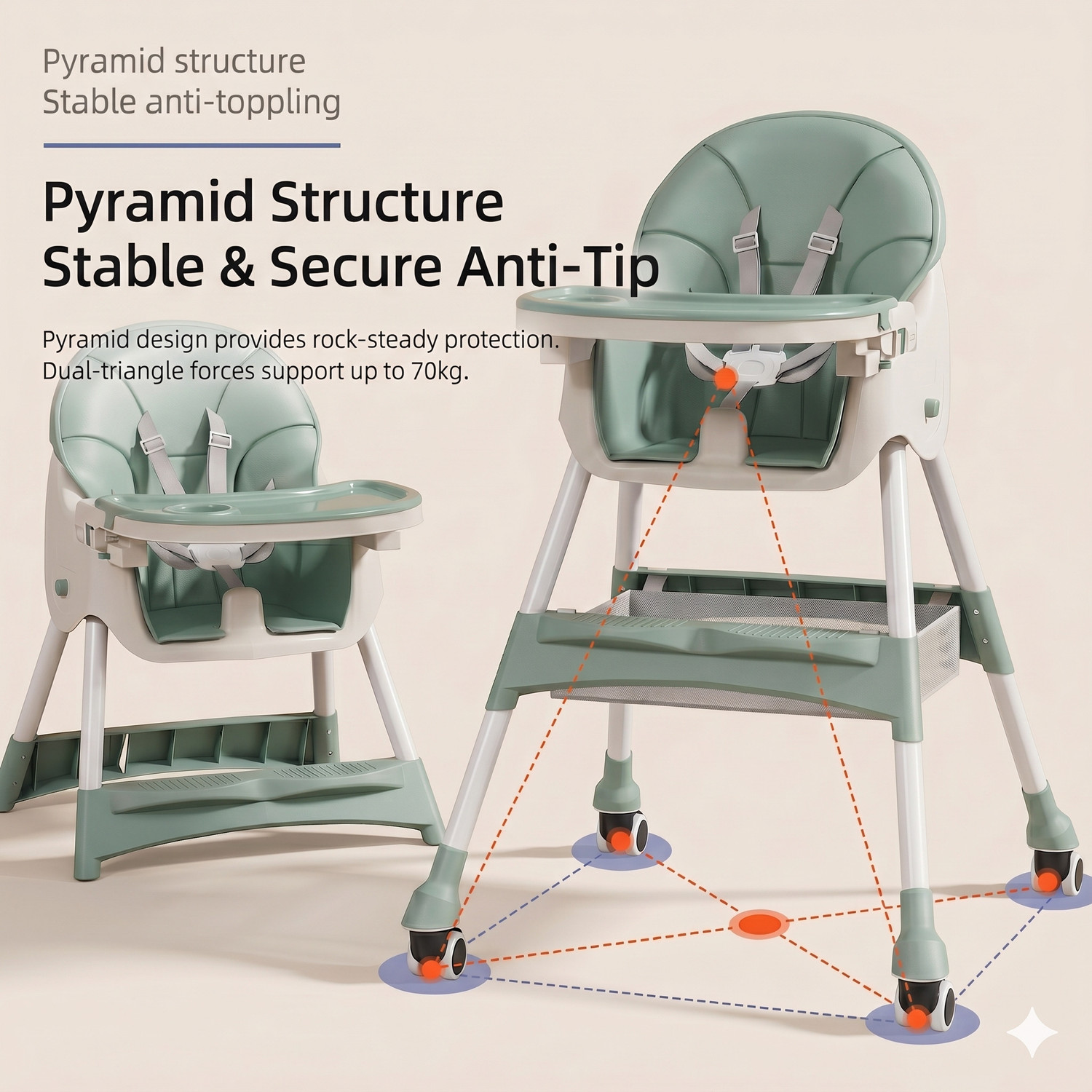 Pyramid structure
Stable anti-toppling

Pyramid Structure
Stable & Secure Anti-Tip

Pyramid design provides rock-steady protection.
Dual-triangle forces support up to 70kg.